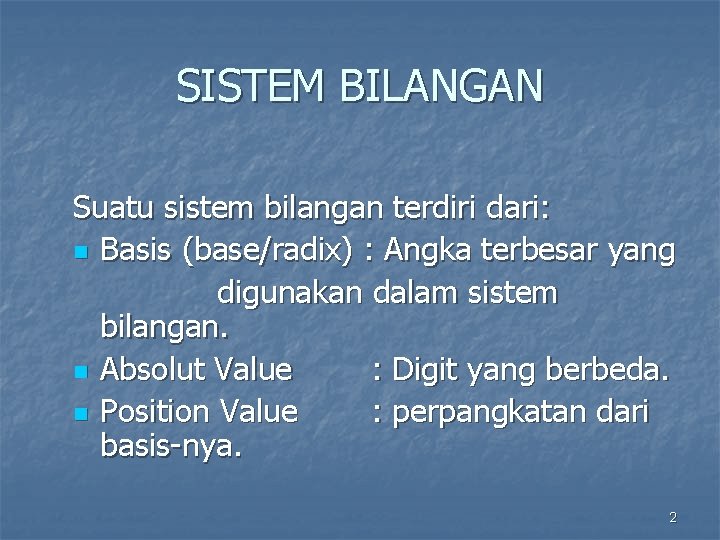 SISTEM BILANGAN

Suatu sistem bilangan terdiri dari:

• Basis (base/radix) : Angka terbesar yang digunakan dalam sistem bilangan.
• Absolut Value : Digit yang berbeda.
• Position Value : perpangkatan dari basis-nya.

2